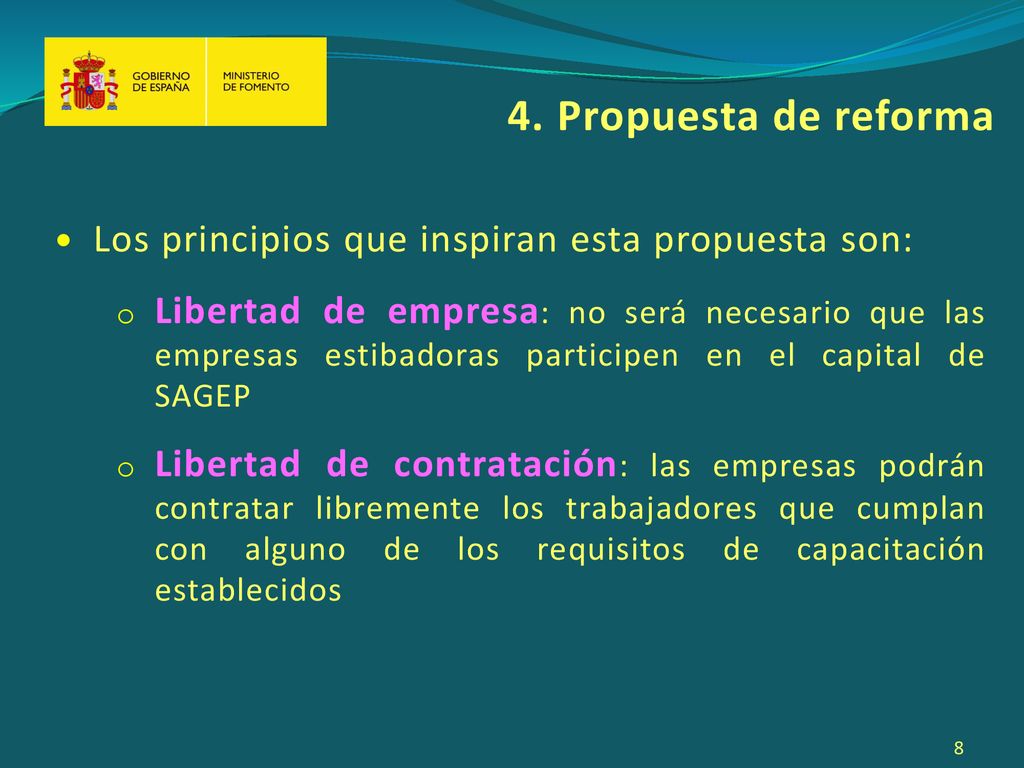 GOBIERNO DE ESPAÑA

MINISTERIO DE FOMENTO

4. Propuesta de reforma

• Los principios que inspiran esta propuesta son:

o Libertad de empresa: no será necesario que las empresas estibadoras participen en el capital de SAGEP

o Libertad de contratación: las empresas podrán contratar libremente los trabajadores que cumplan con alguno de los requisitos de capacitación establecidos

8